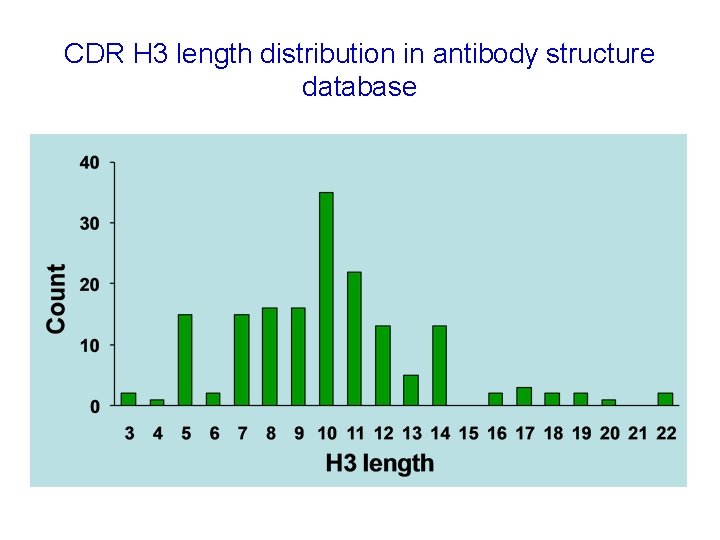 CDR H3 length distribution in antibody structure database

40
30
20
10
0
Count

3 4 5 6 7 8 9 10 11 12 13 14 15 16 17 18 19 20 21 22
H3 length